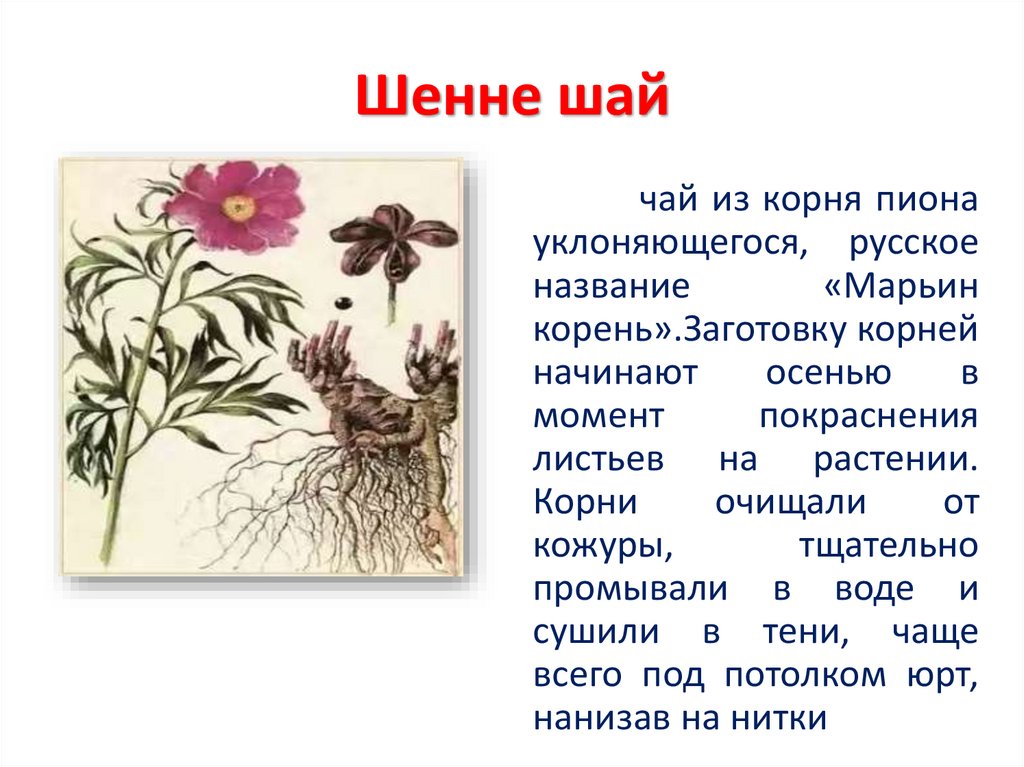 Шенне шай

чай из корня пиона уклоняющегося, русское название «Марьин корень».Заготовку корней начинают осенью в момент покраснения листьев на растении. Корни очищали от кожуры, тщательно промывали в воде и сушили в тени, чаще всего под потолком юрт, нанизав на нитки